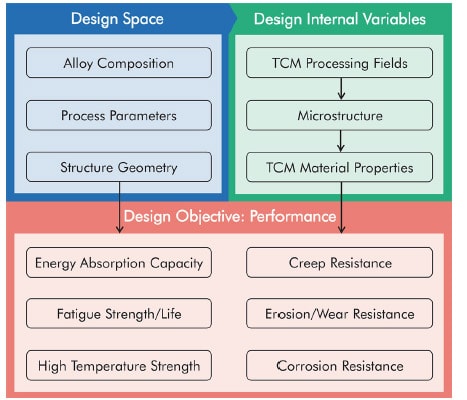 Design Space

Alloy Composition

Process Parameters

Structure Geometry

Design Internal Variables

TCM Processing Fields

Microstructure

TCM Material Properties

Design Objective: Performance

Energy Absorption Capacity

Fatigue Strength/Life

High Temperature Strength

Creep Resistance

Erosion/Wear Resistance

Corrosion Resistance